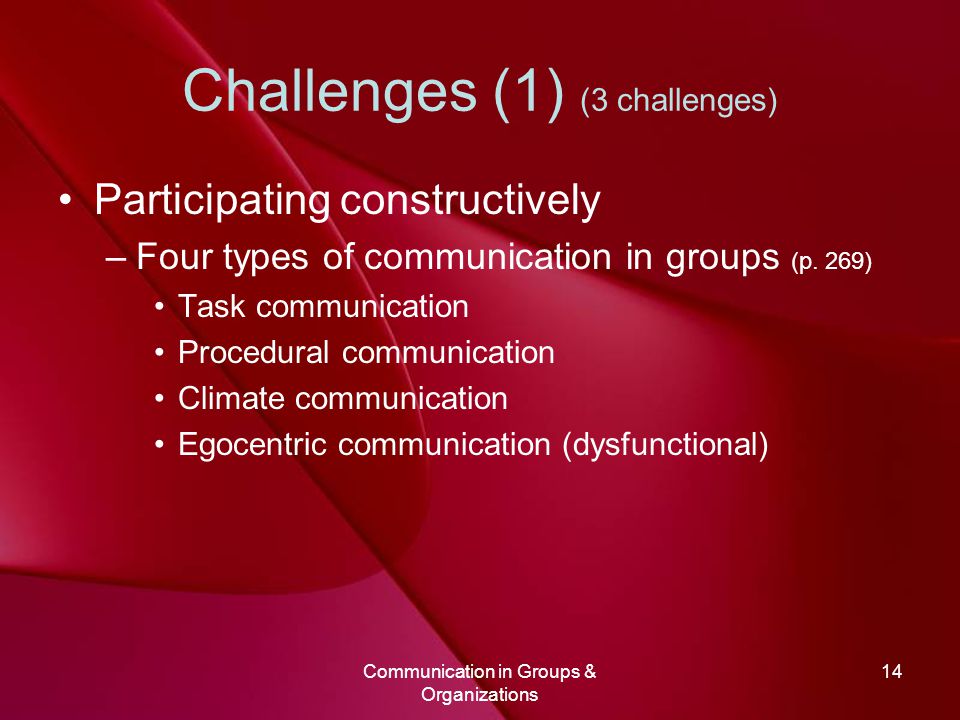 Challenges (1) (3 challenges)

• Participating constructively
  – Four types of communication in groups (p. 269)
    • Task communication
    • Procedural communication
    • Climate communication
    • Egocentric communication (dysfunctional)

Communication in Groups & Organizations

14